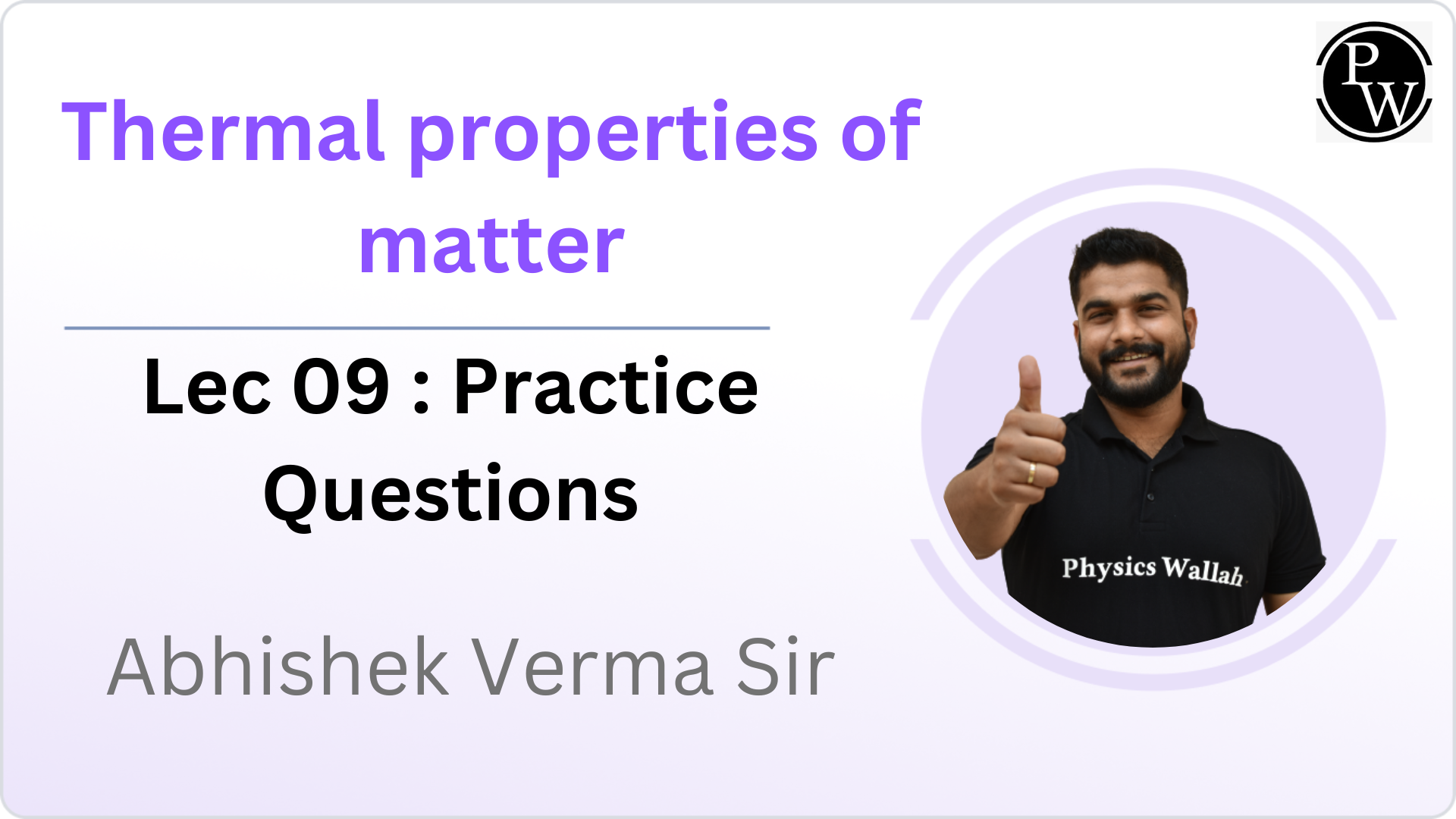 PW

Thermal properties of matter

Lec 09 : Practice Questions

Abhishek Verma Sir

Physics Wallah